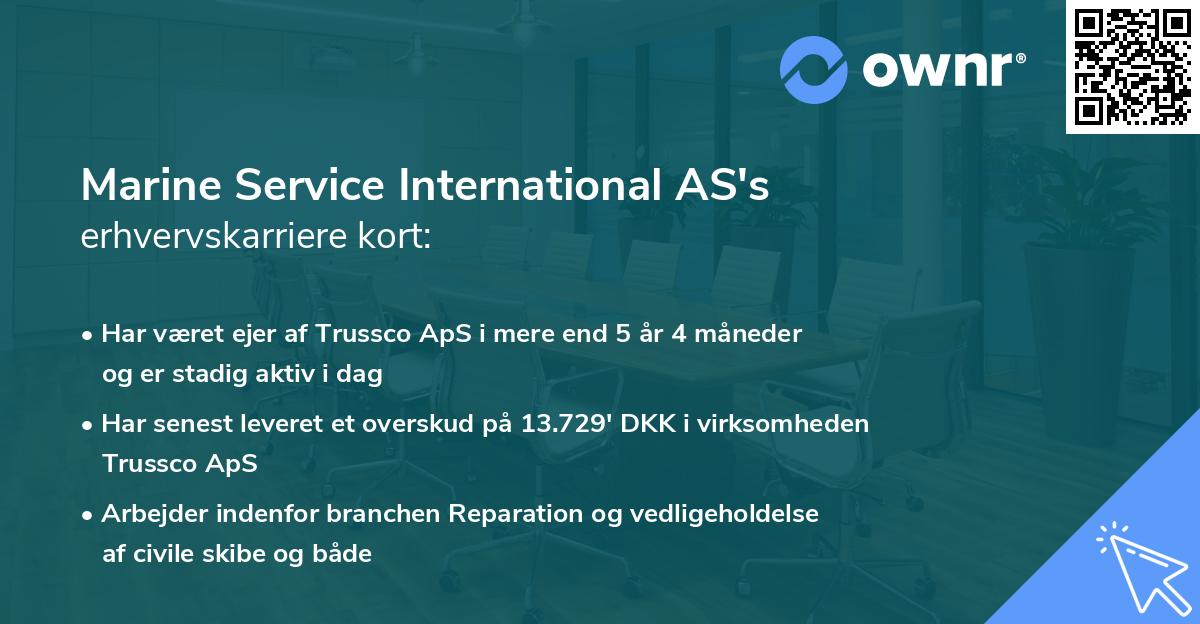 ownr®

Marine Service International AS's
erhvervskarriere kort:

• Har været ejer af Trussco ApS i mere end 5 år 4 måneder og er stadig aktiv i dag
• Har senest leveret et overskud på 13.729' DKK i virksomheden Trussco ApS
• Arbejder indenfor branchen Reparation og vedligeholdelse af civile skibe og både